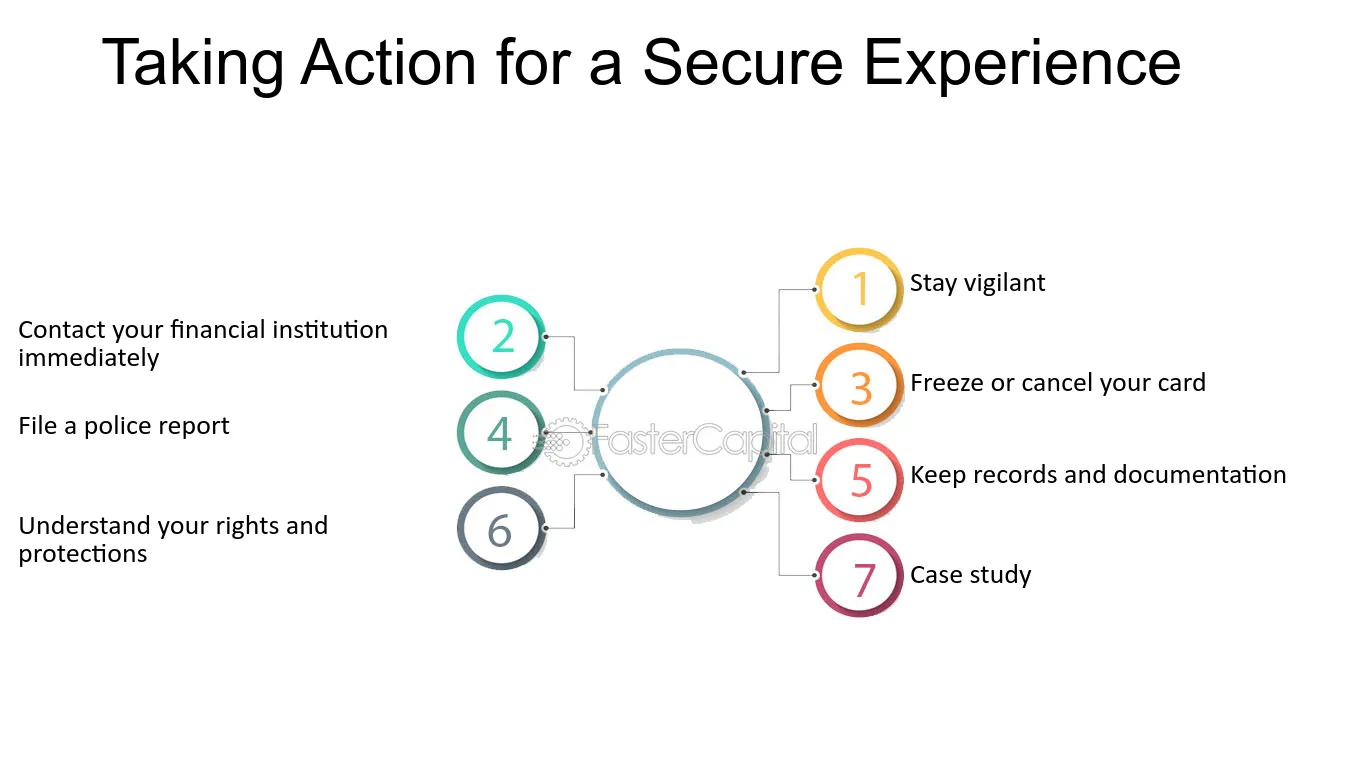 Taking Action for a Secure Experience

Contact your financial institution immediately

2

File a police report

4

Understand your rights and protections

6

1

Stay vigilant

3

Freeze or cancel your card

5

Keep records and documentation

7

Case study

FasterCapital